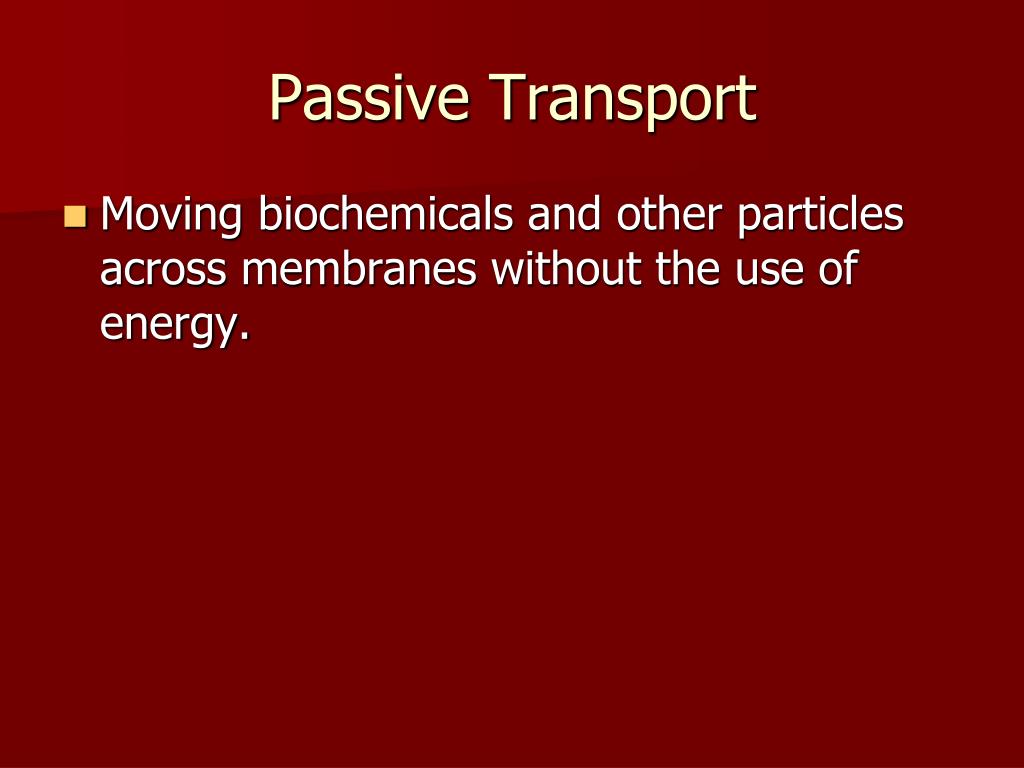 Passive Transport

Moving biochemicals and other particles across membranes without the use of energy.